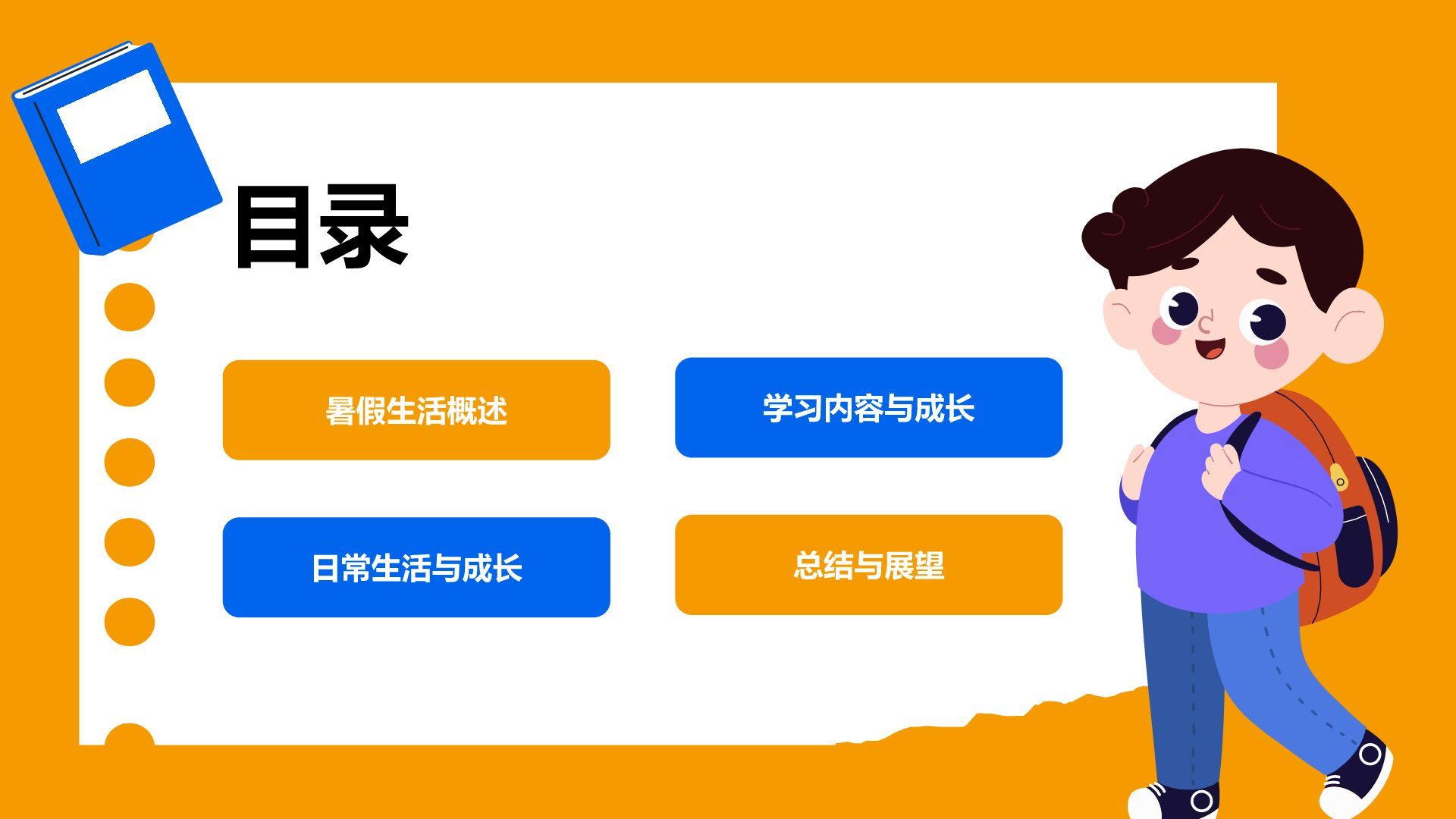 目录

暑假生活概述

学习内容与成长

日常生活与成长

总结与展望